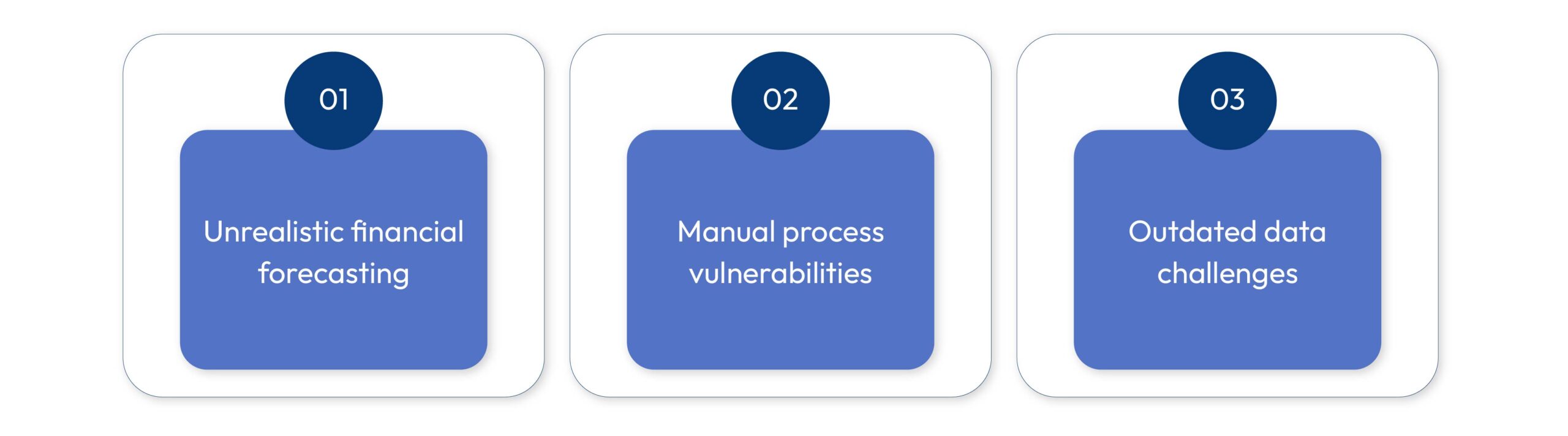 01

Unrealistic financial forecasting

02

Manual process vulnerabilities

03

Outdated data challenges